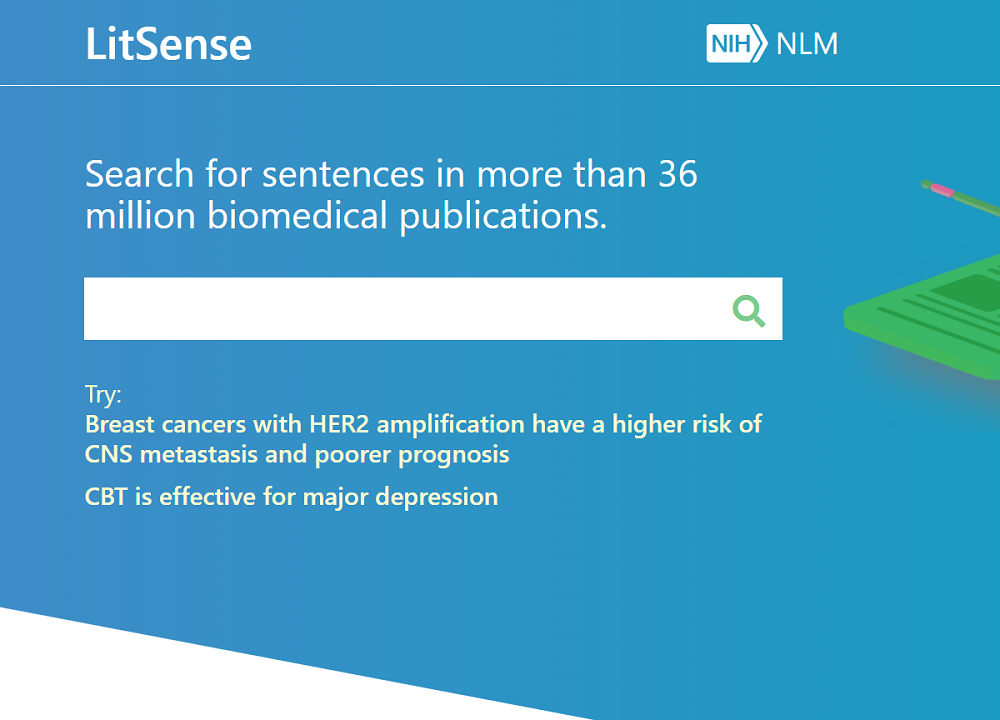 LitSense

NIH NLM

Search for sentences in more than 36 million biomedical publications.

Try:
Breast cancers with HER2 amplification have a higher risk of CNS metastasis and poorer prognosis

CBT is effective for major depression